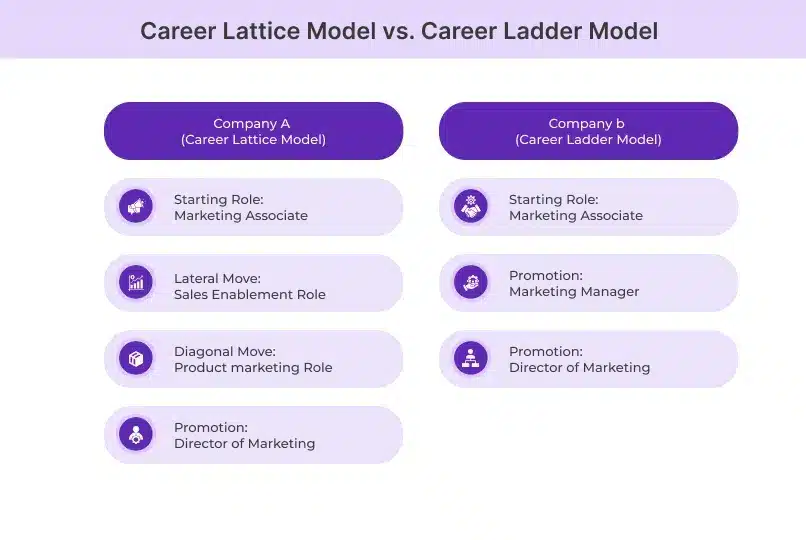 Career Lattice Model vs. Career Ladder Model

Company A
(Career Lattice Model)

Starting Role:
Marketing Associate

Lateral Move:
Sales Enablement Role

Diagonal Move:
Product marketing Role

Promotion:
Director of Marketing

Company b
(Career Ladder Model)

Starting Role:
Marketing Associate

Promotion:
Marketing Manager

Promotion:
Director of Marketing